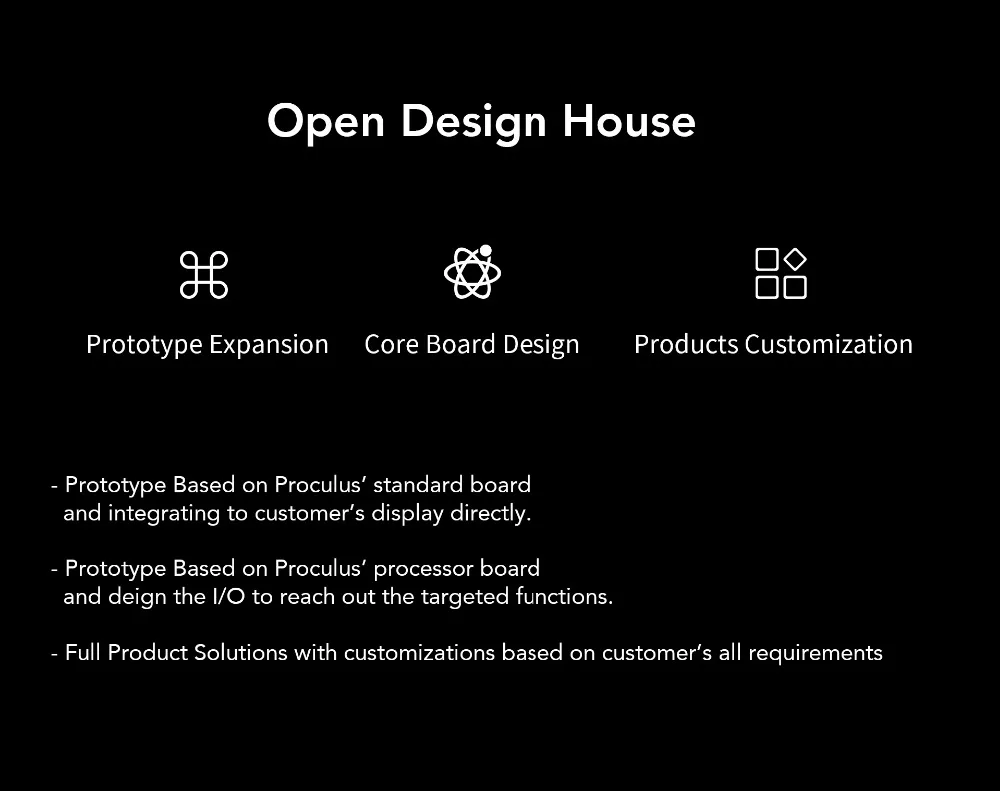 Open Design House

Prototype Expansion

Core Board Design

Products Customization

- Prototype Based on Proculus' standard board and integrating to customer's display directly.

- Prototype Based on Proculus' processor board and deign the I/O to reach out the targeted functions.

- Full Product Solutions with customizations based on customer's all requirements